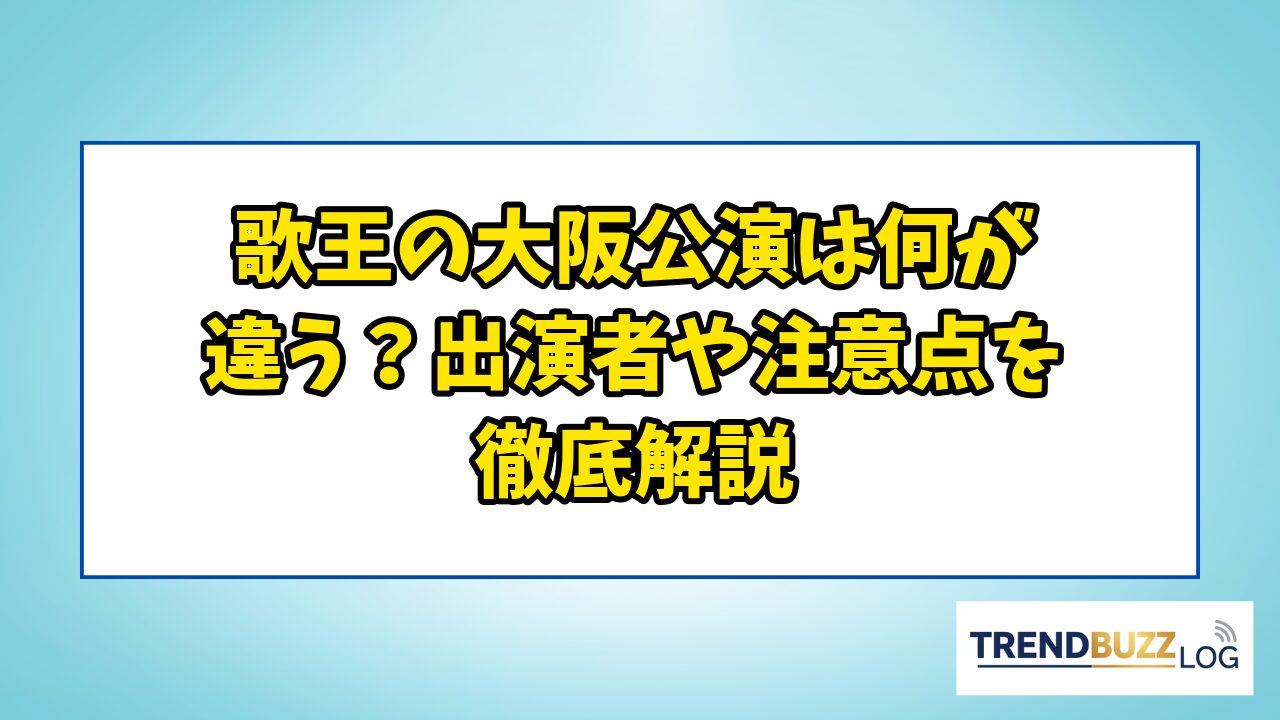 歌王の大阪公演は何が違う？出演者や注意点を徹底解説

TRENDBUZZ LOG